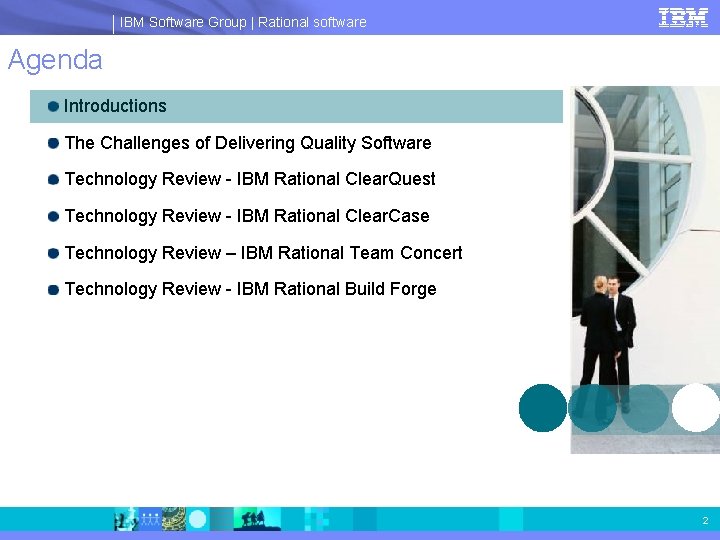 IBM Software Group | Rational software

IBM

Agenda

Introductions

The Challenges of Delivering Quality Software

Technology Review - IBM Rational ClearQuest

Technology Review - IBM Rational ClearCase

Technology Review – IBM Rational Team Concert

Technology Review - IBM Rational Build Forge

2